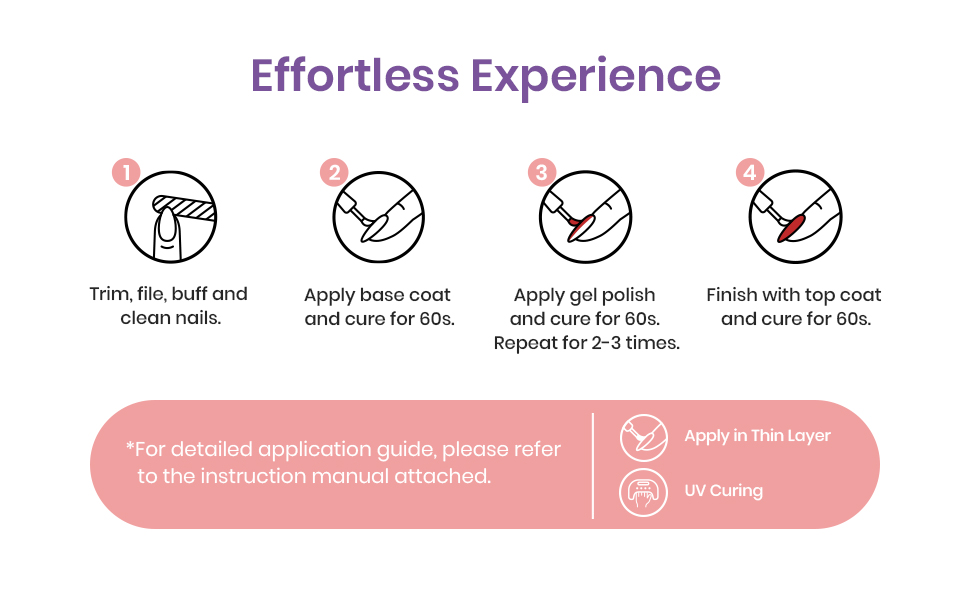 Effortless Experience

1
Trim, file, buff and clean nails.

2
Apply base coat and cure for 60s.

3
Apply gel polish and cure for 60s. Repeat for 2-3 times.

4
Finish with top coat and cure for 60s.

*For detailed application guide, please refer to the instruction manual attached.

Apply in Thin Layer

UV Curing